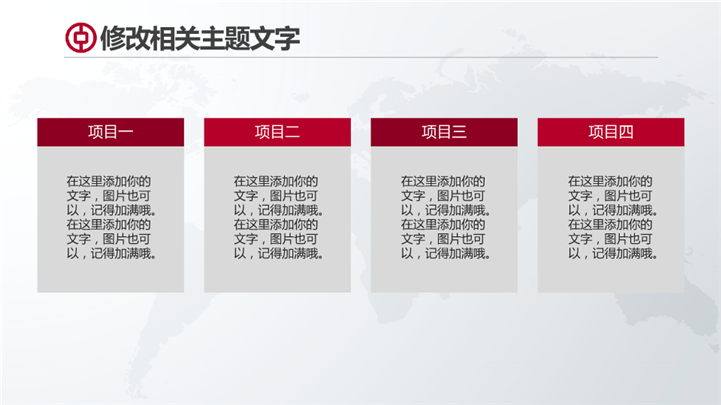 修改相关主题文字

项目一

在这里添加你的文字，图片也可以，记得加满哦。在这里添加你的文字，图片也可以，记得加满哦。

项目二

在这里添加你的文字，图片也可以，记得加满哦。在这里添加你的文字，图片也可以，记得加满哦。

项目三

在这里添加你的文字，图片也可以，记得加满哦。在这里添加你的文字，图片也可以，记得加满哦。

项目四

在这里添加你的文字，图片也可以，记得加满哦。在这里添加你的文字，图片也可以，记得加满哦。